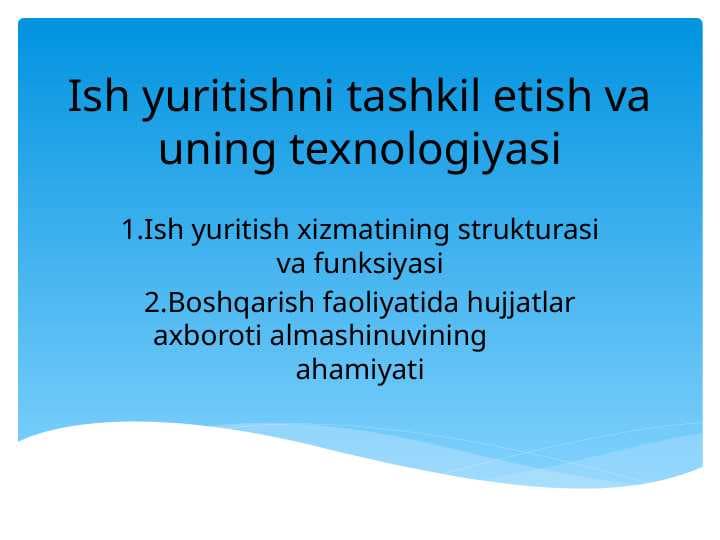 Ish yuritishni tashkil etish va uning texnologiyasi

1.Ish yuritish xizmatining strukturasi va funksiyasi

2.Boshqarish faoliyatida hujjatlar axboroti almashinuvining ahamiyati